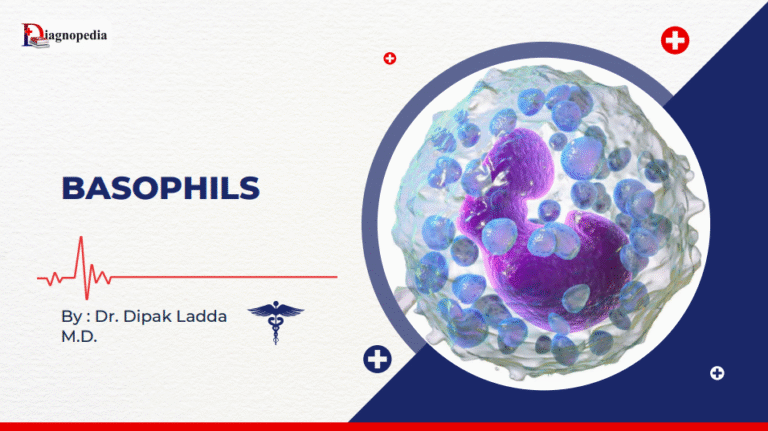 Diagnopedia

BASOPHILS

By : Dr. Dipak Ladda M.D.